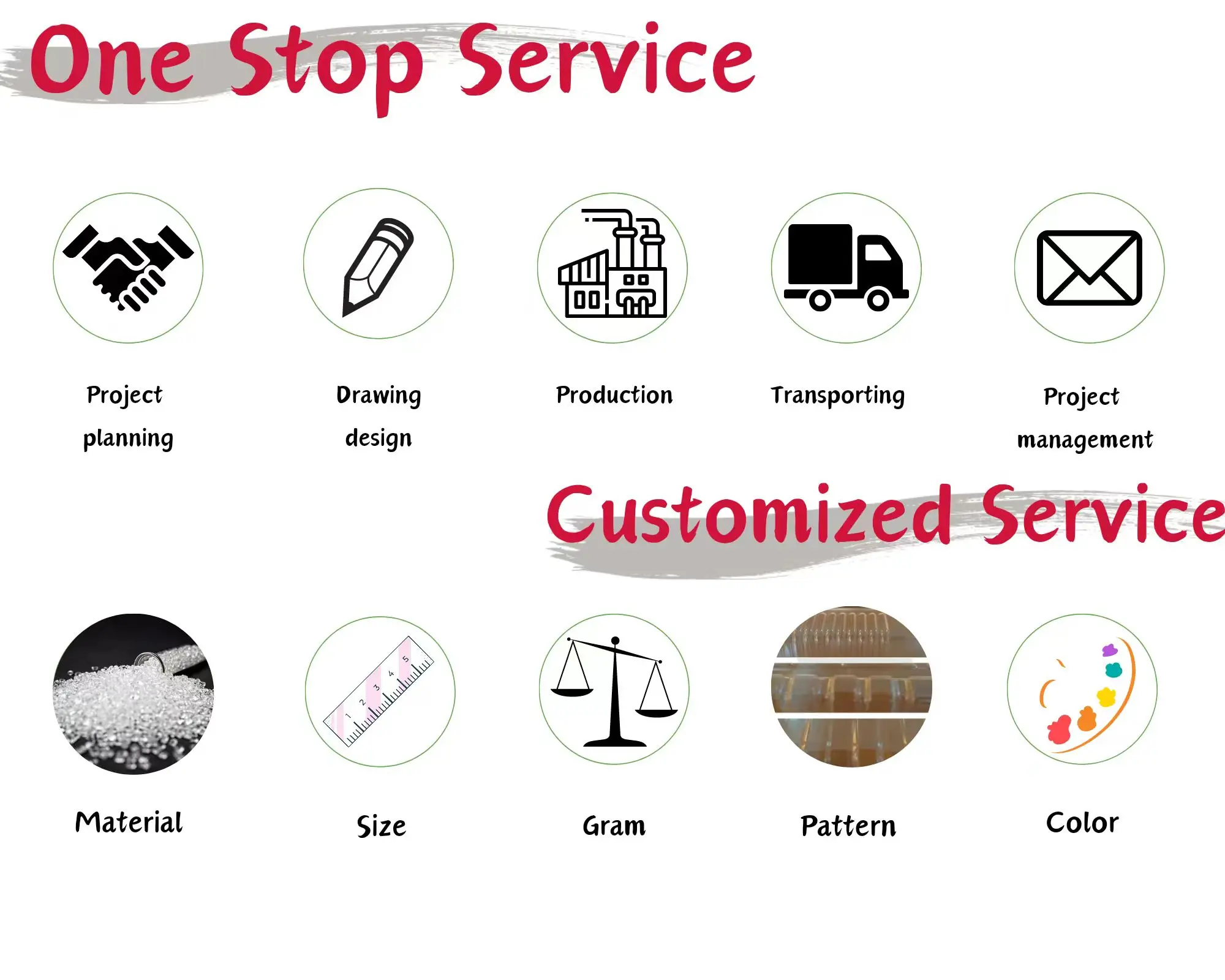 One Stop Service

Project planning

Drawing design

Production

Transporting

Project management

Customized Service

1 2 3 4 5

Material

Size

Gram

Pattern

Color